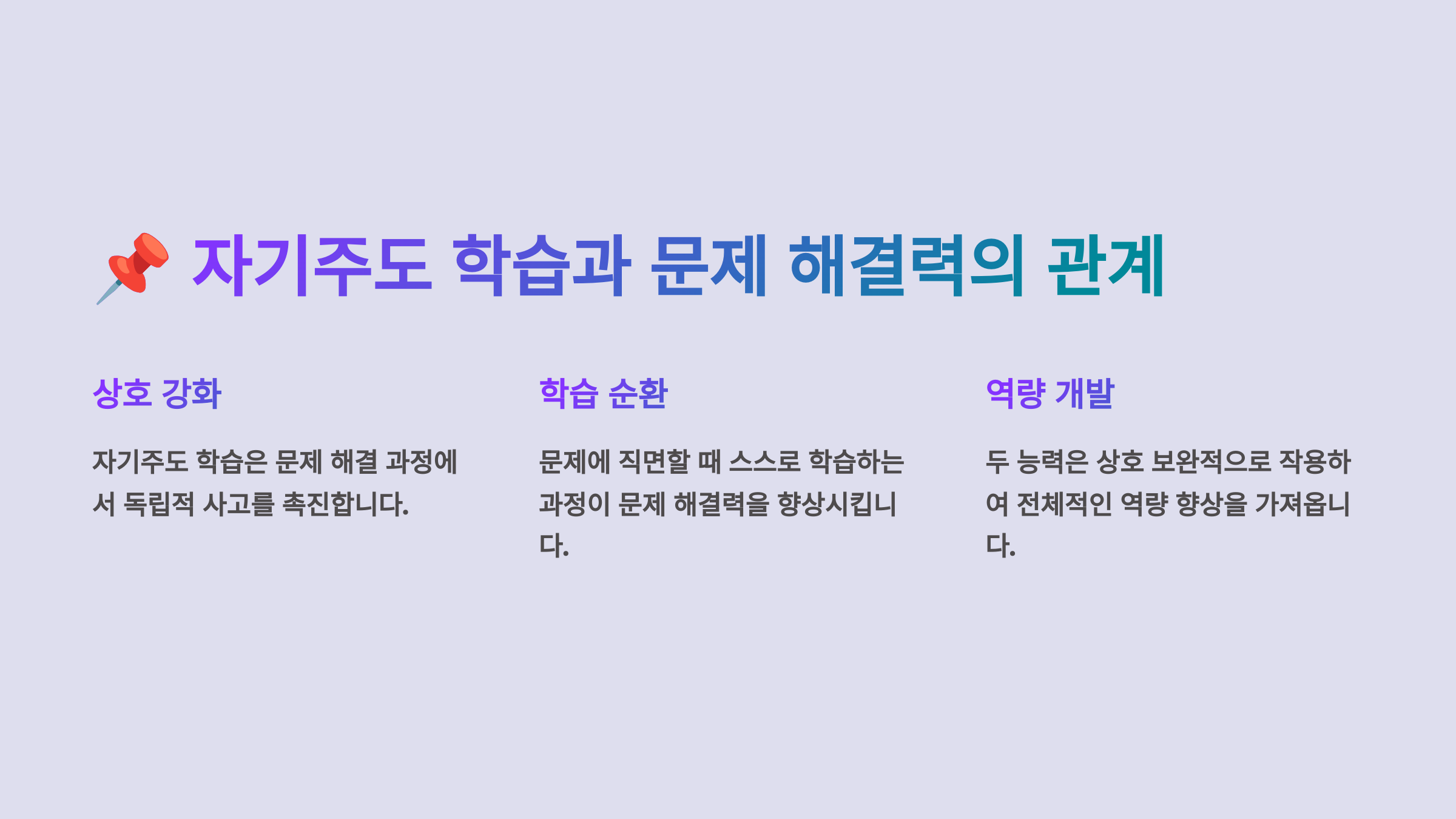 📌 자기주도 학습과 문제 해결력의 관계

상호 강화

자기주도 학습은 문제 해결 과정에서 독립적 사고를 촉진합니다.

학습 순환

문제에 직면할 때 스스로 학습하는 과정이 문제 해결력을 향상시킵니다.

역량 개발

두 능력은 상호 보완적으로 작용하여 전체적인 역량 향상을 가져옵니다.